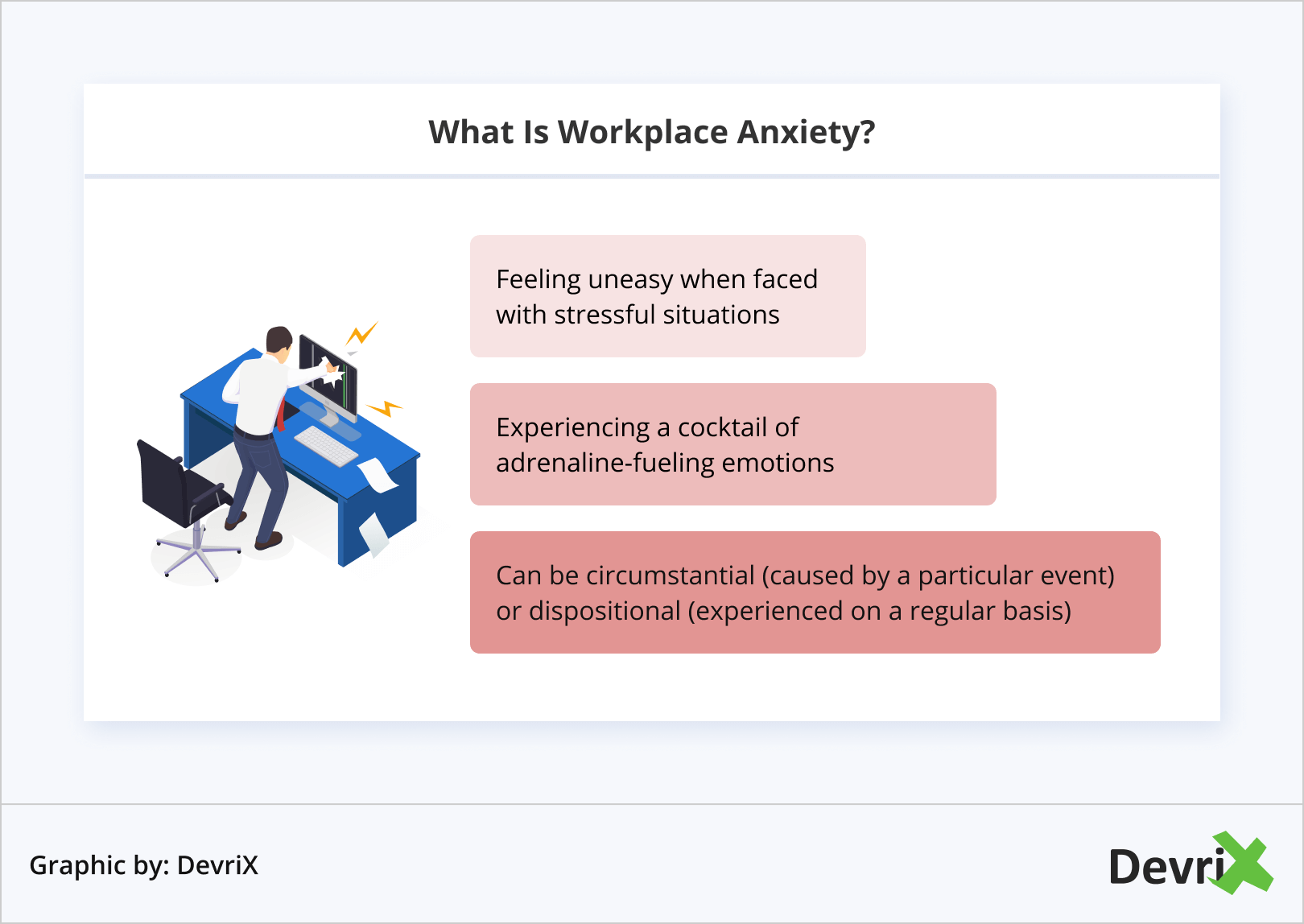 What Is Workplace Anxiety?

Feeling uneasy when faced with stressful situations

Experiencing a cocktail of adrenaline-fueling emotions

Can be circumstantial (caused by a particular event) or dispositional (experienced on a regular basis)

Graphic by: DevriX

DevriX